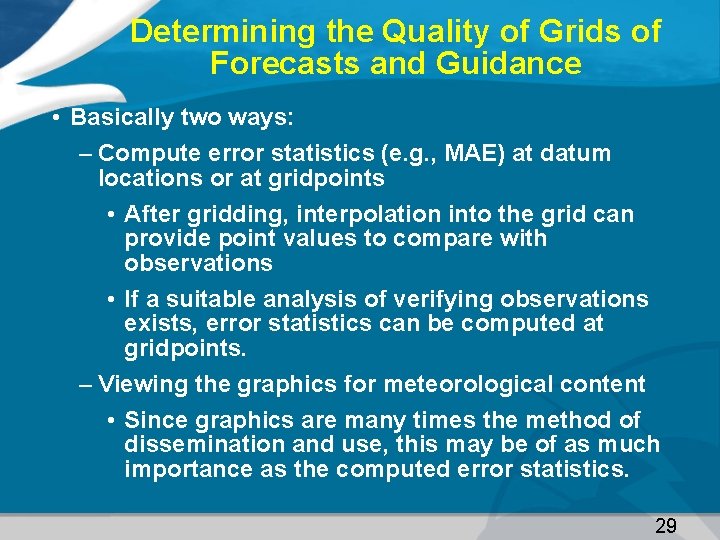 Determining the Quality of Grids of Forecasts and Guidance

• Basically two ways:

– Compute error statistics (e.g., MAE) at datum locations or at gridpoints

• After gridding, interpolation into the grid can provide point values to compare with observations

• If a suitable analysis of verifying observations exists, error statistics can be computed at gridpoints.

– Viewing the graphics for meteorological content

• Since graphics are many times the method of dissemination and use, this may be of as much importance as the computed error statistics.

29